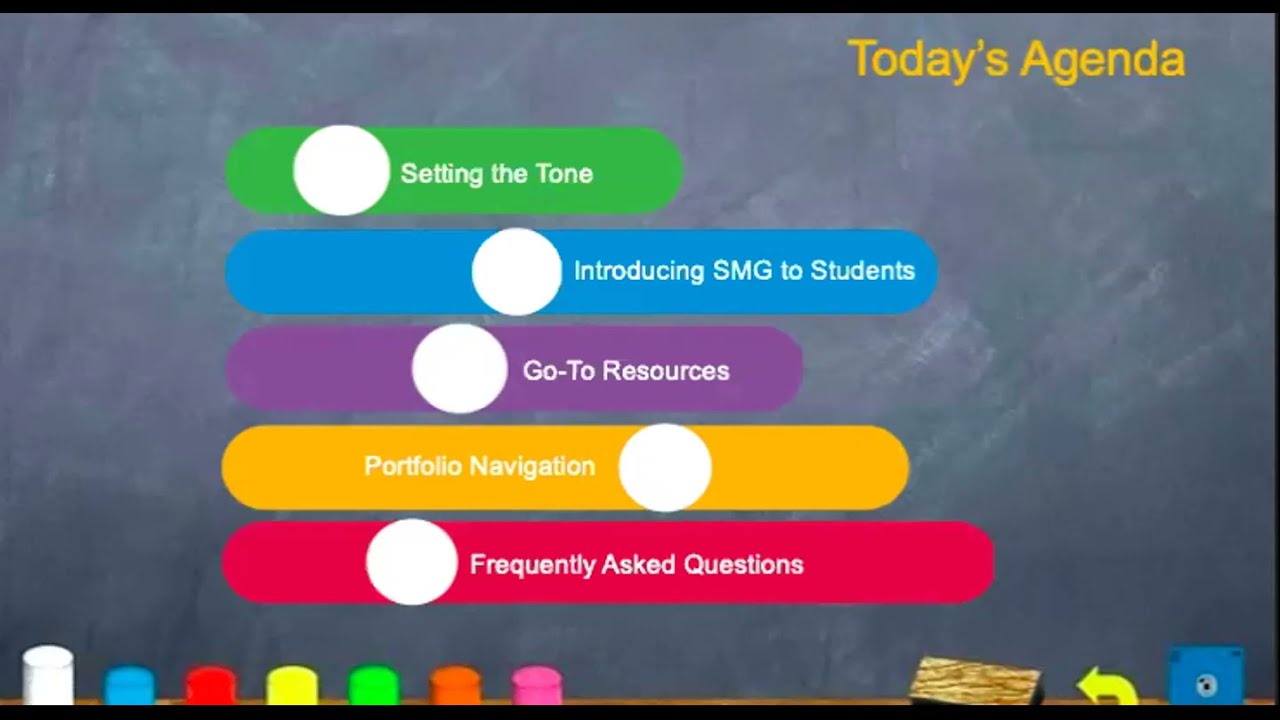 Today's Agenda

Setting the Tone

Introducing SMG to Students

Go-To Resources

Portfolio Navigation

Frequently Asked Questions